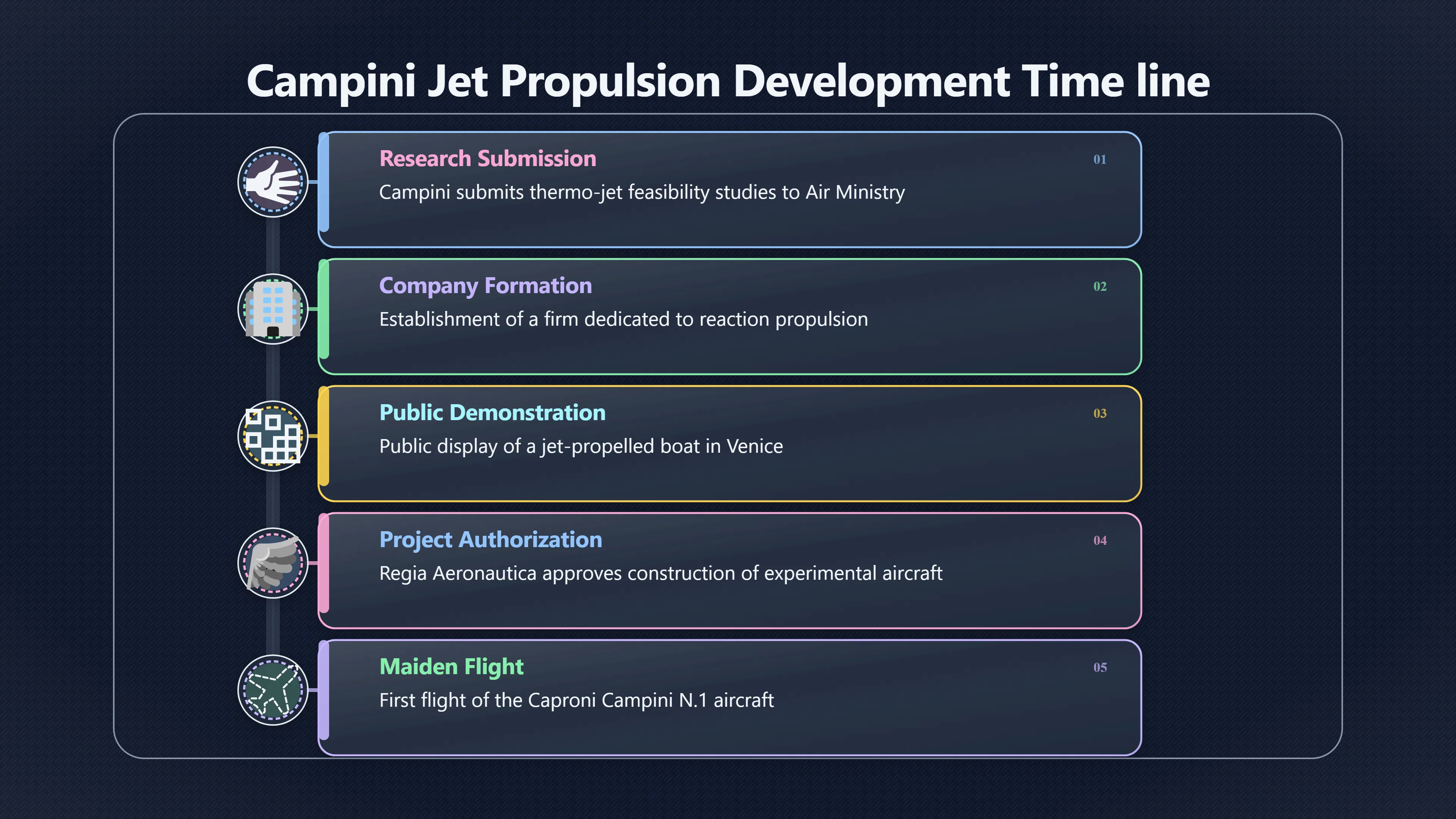 Campini Jet Propulsion Development Time line

Research Submission
01
Campini submits thermo-jet feasibility studies to Air Ministry

Company Formation
02
Establishment of a firm dedicated to reaction propulsion

Public Demonstration
03
Public display of a jet-propelled boat in Venice

Project Authorization
04
Regia Aeronautica approves construction of experimental aircraft

Maiden Flight
05
First flight of the Caproni Campini N.1 aircraft